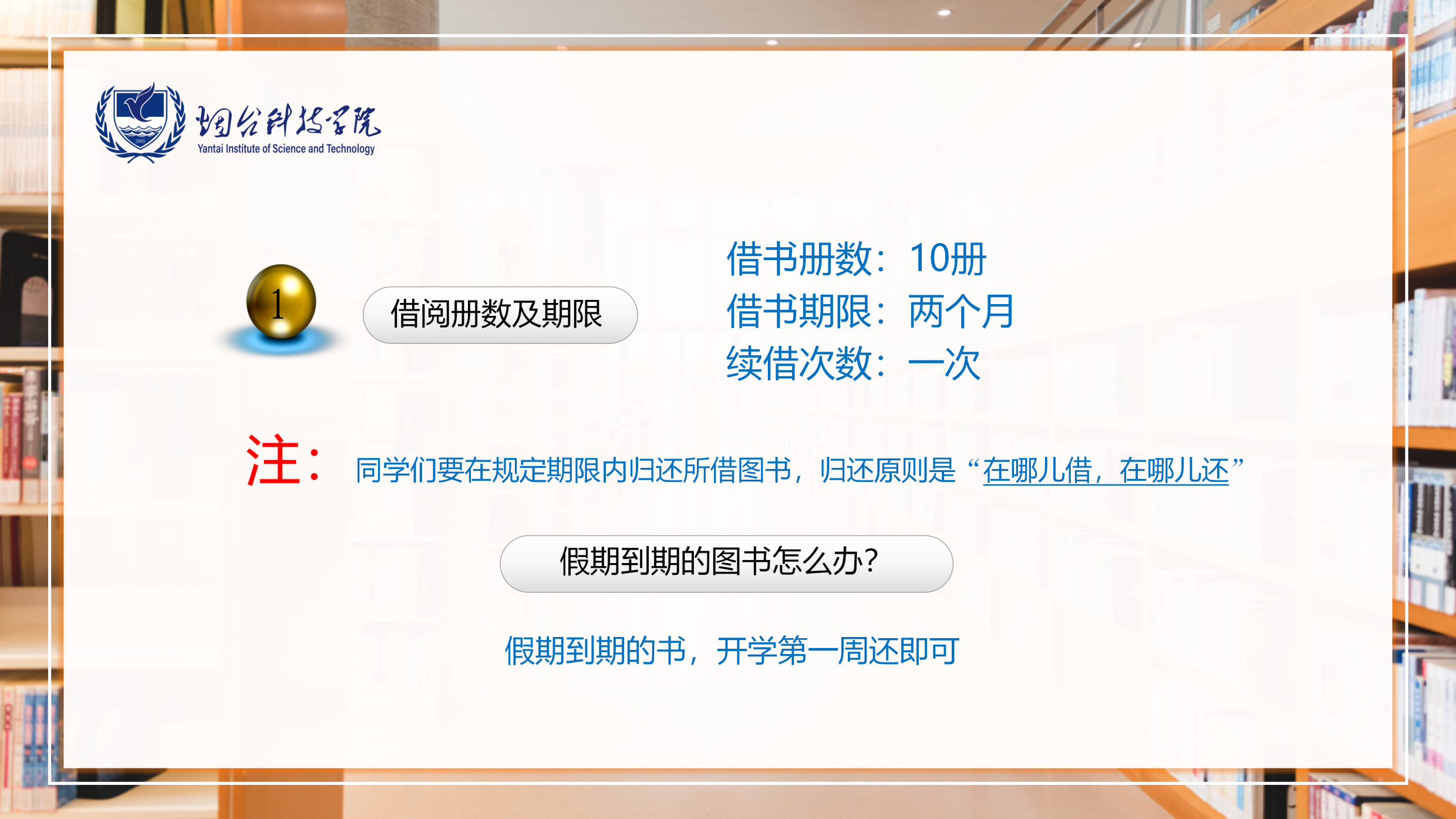 烟台科技学院
Yantai Institute of Science and Technology

1

借阅册数及期限

借书册数：10册
借书期限：两个月
续借次数：一次

注：同学们要在规定期限内归还所借图书，归还原则是“在哪儿借，在哪儿还”

假期到期的图书怎么办？

假期到期的书，开学第一周还即可